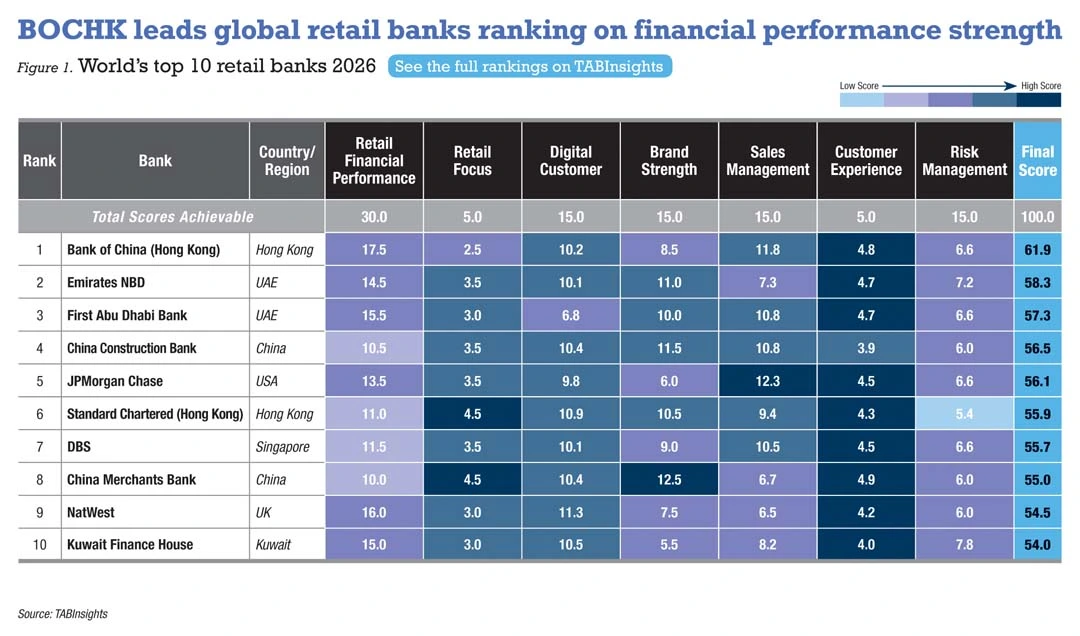 BOCHK leads global retail banks ranking on financial performance strength

Figure 1. World's top 10 retail banks 2026 See the full rankings on TABInsights

Low Score High Score

| Rank | Bank | Country/ Region | Retail Financial Performance | Retail Focus | Digital Customer | Brand Strength | Sales Management | Customer Experience | Risk Management | Final Score |
|---|---|---|---|---|---|---|---|---|---|---|
| Total Scores Achievable | | | 30.0 | 5.0 | 15.0 | 15.0 | 15.0 | 5.0 | 15.0 | 100.0 |
| 1 | Bank of China (Hong Kong) | Hong Kong | 17.5 | 2.5 | 10.2 | 8.5 | 11.8 | 4.8 | 6.6 | 61.9 |
| 2 | Emirates NBD | UAE | 14.5 | 3.5 | 10.1 | 11.0 | 7.3 | 4.7 | 7.2 | 58.3 |
| 3 | First Abu Dhabi Bank | UAE | 15.5 | 3.0 | 6.8 | 10.0 | 10.8 | 4.7 | 6.6 | 57.3 |
| 4 | China Construction Bank | China | 10.5 | 3.5 | 10.4 | 11.5 | 10.8 | 3.9 | 6.0 | 56.5 |
| 5 | JPMorgan Chase | USA | 13.5 | 3.5 | 9.8 | 6.0 | 12.3 | 4.5 | 6.6 | 56.1 |
| 6 | Standard Chartered (Hong Kong) | Hong Kong | 11.0 | 4.5 | 10.9 | 10.5 | 9.4 | 4.3 | 5.4 | 55.9 |
| 7 | DBS | Singapore | 11.5 | 3.5 | 10.1 | 9.0 | 10.5 | 4.5 | 6.6 | 55.7 |
| 8 | China Merchants Bank | China | 10.0 | 4.5 | 10.4 | 12.5 | 6.7 | 4.9 | 6.0 | 55.0 |
| 9 | NatWest | UK | 16.0 | 3.0 | 11.3 | 7.5 | 6.5 | 4.2 | 6.0 | 54.5 |
| 10 | Kuwait Finance House | Kuwait | 15.0 | 3.0 | 10.5 | 5.5 | 8.2 | 4.0 | 7.8 | 54.0 |

Source: TABInsights